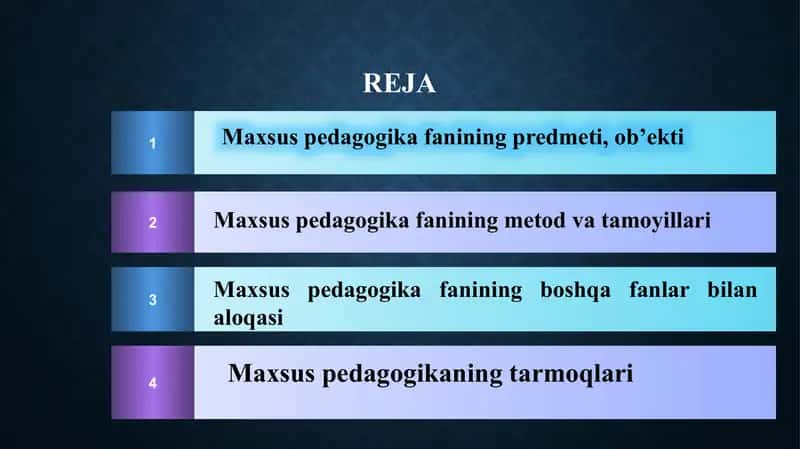 REJA

1 Maxsus pedagogika fanining predmeti, ob’ekti

2 Maxsus pedagogika fanining metod va tamoyillari

3 Maxsus pedagogika fanining boshqa fanlar bilan aloqasi

4 Maxsus pedagogikaning tarmoqlari